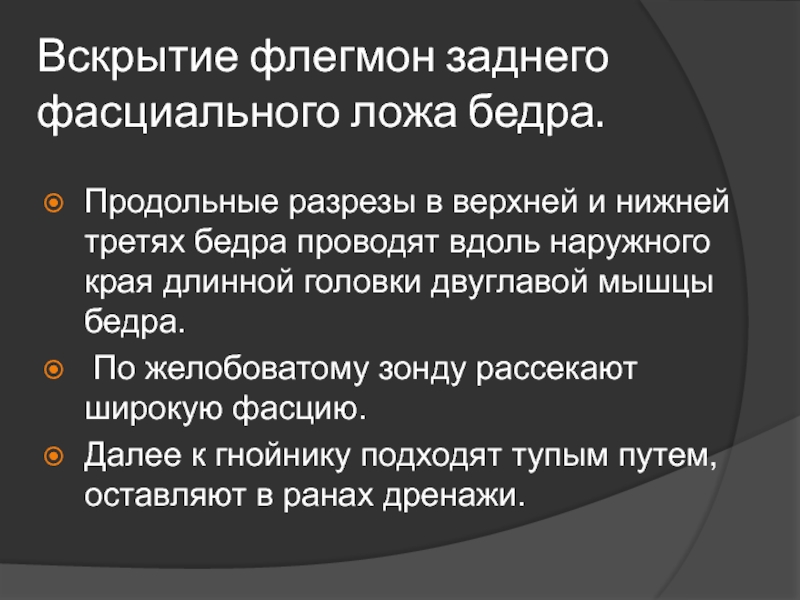 Вскрытие флегмон заднего фасциального ложа бедра.

Продольные разрезы в верхней и нижней третях бедра проводят вдоль наружного края длинной головки двуглавой мышцы бедра.

По желобоватому зонду рассекают широкую фасцию.

Далее к гнойнику подходят тупым путем, оставляют в ранах дренажи.